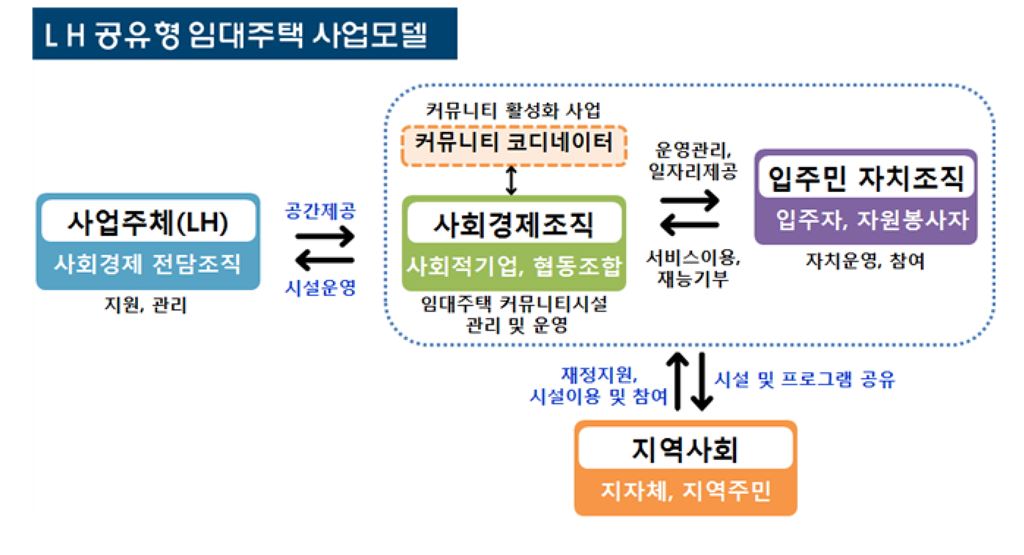 LH 공유형 임대주택 사업모델

사업주체(LH)
사회경제 전담조직
지원, 관리

공간제공
시설운영

커뮤니티 활성화 사업
커뮤니티 코디네이터

사회경제조직
사회적기업, 협동조합
임대주택 커뮤니티시설 관리 및 운영

운영관리, 일자리제공
서비스이용, 재능기부

입주민 자치조직
입주자, 자원봉사자
자치운영, 참여

재정지원, 시설이용 및 참여
시설 및 프로그램 공유

지역사회
지자체, 지역주민